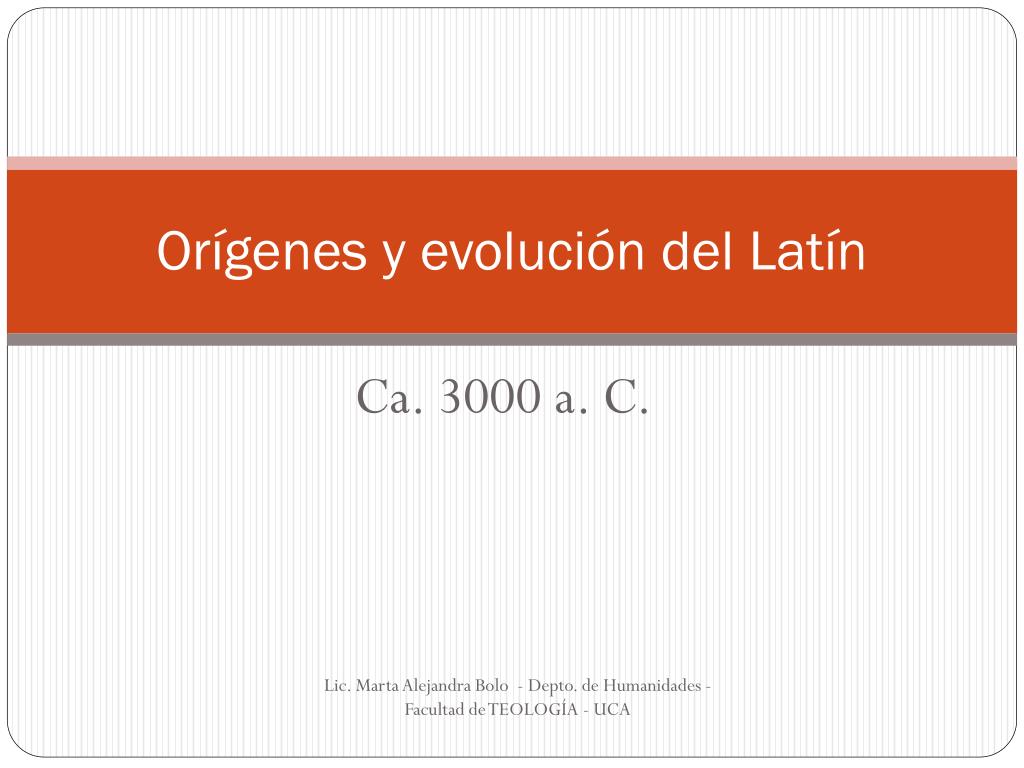 Orígenes y evolución del Latín

Ca. 3000 a. C.

Lic. Marta Alejandra Bolo - Depto. de Humanidades - Facultad de TEOLOGÍA - UCA